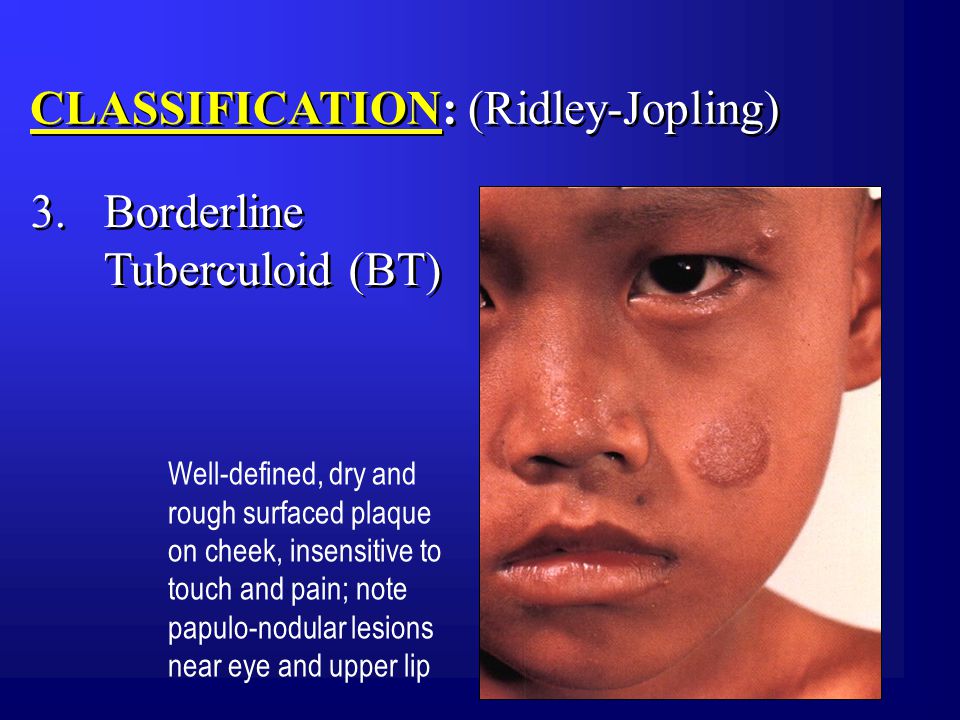 CLASSIFICATION: (Ridley-Jopling)

3. Borderline Tuberculoid (BT)

Well-defined, dry and rough surfaced plaque on cheek, insensitive to touch and pain; note papulo-nodular lesions near eye and upper lip